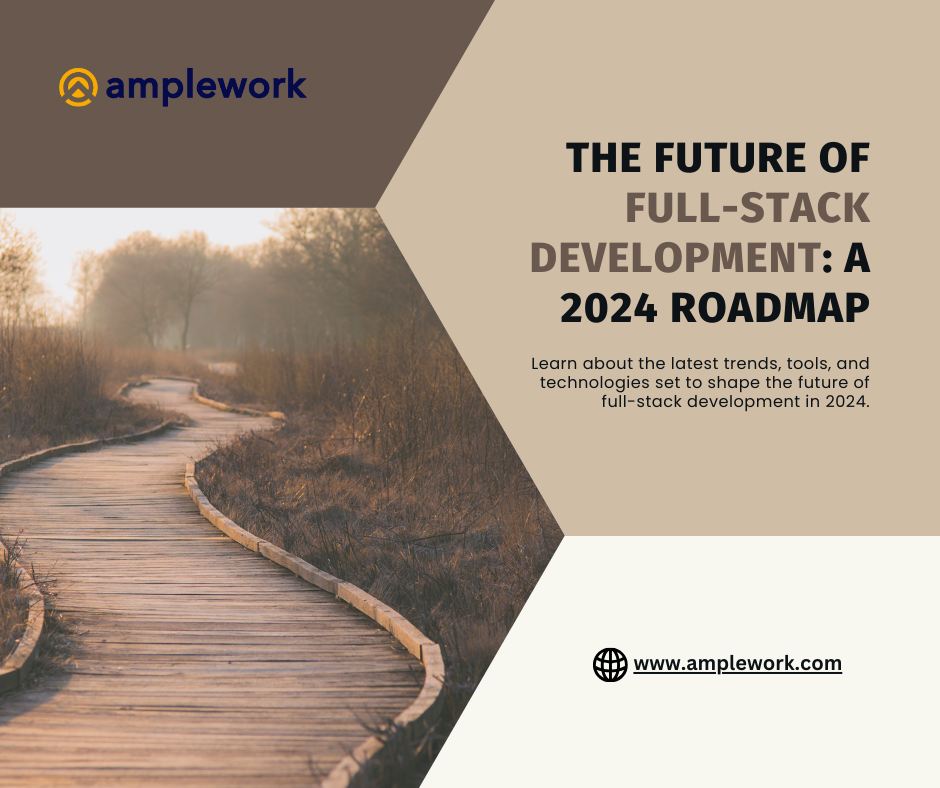 amplework

THE FUTURE OF FULL-STACK DEVELOPMENT: A 2024 ROADMAP

Learn about the latest trends, tools, and technologies set to shape the future of full-stack development in 2024.

www.amplework.com